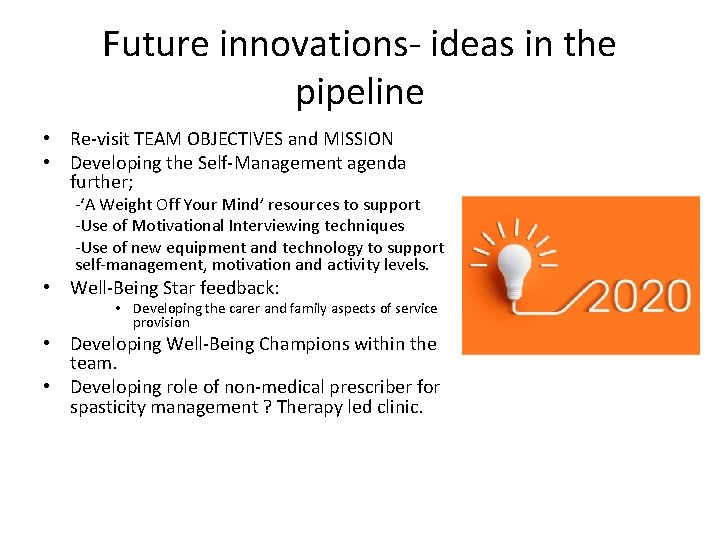 Future innovations- ideas in the pipeline

• Re-visit TEAM OBJECTIVES and MISSION
• Developing the Self-Management agenda further;
-'A Weight Off Your Mind' resources to support
-Use of Motivational Interviewing techniques
-Use of new equipment and technology to support self-management, motivation and activity levels.
• Well-Being Star feedback:
  • Developing the carer and family aspects of service provision
• Developing Well-Being Champions within the team.
• Developing role of non-medical prescriber for spasticity management ? Therapy led clinic.

2020